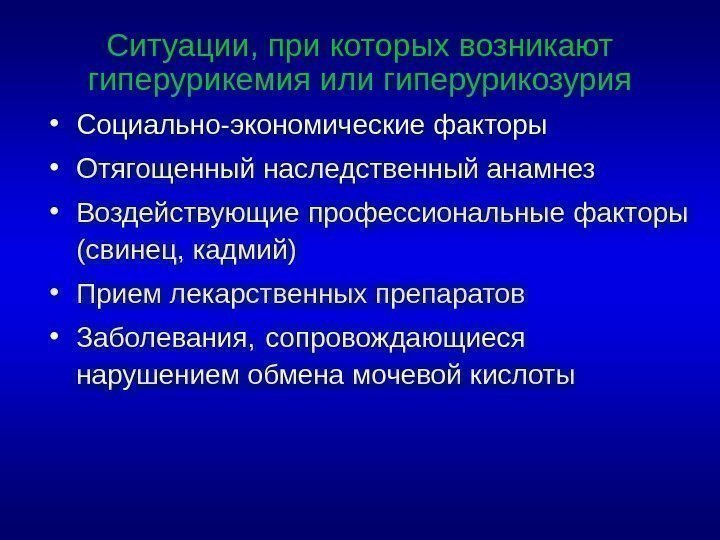 Ситуации, при которых возникают гиперурикемия или гиперурикозурия

• Социально-экономические факторы
• Отягощенный наследственный анамнез
• Воздействующие профессиональные факторы (свинец, кадмий)
• Прием лекарственных препаратов
• Заболевания, сопровождающиеся нарушением обмена мочевой кислоты